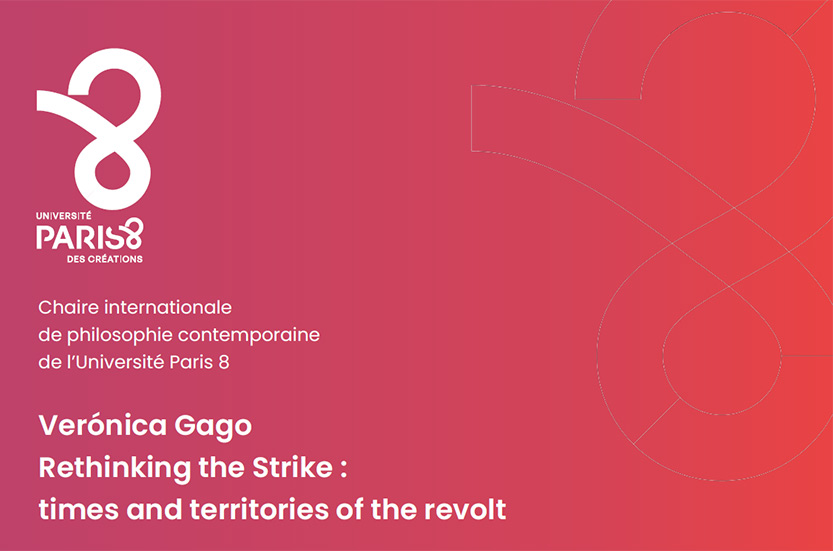 UNIVERSITÉ
PARIS8
DES CRÉATIONS

Chaire internationale
de philosophie contemporaine
de l'Université Paris 8

Verónica Gago
Rethinking the Strike :
times and territories of the revolt